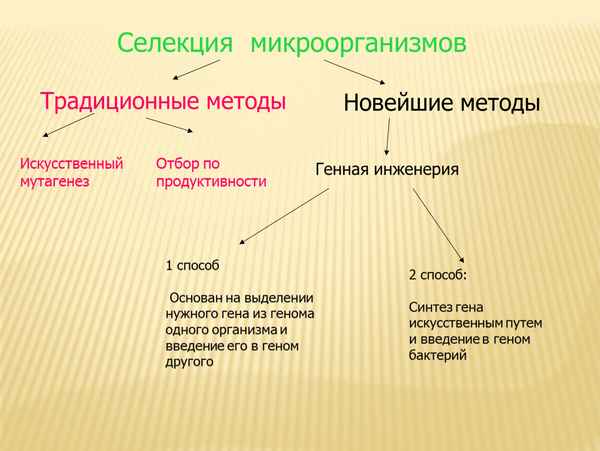 Селекция микроорганизмов

Традиционные методы

Новейшие методы

Искусственный мутагенез

Отбор по продуктивности

Генная инженерия

1 способ

Основан на выделении нужного гена из генома одного организма и введение его в геном другого

2 способ:

Синтез гена искусственным путем и введение в геном бактерий